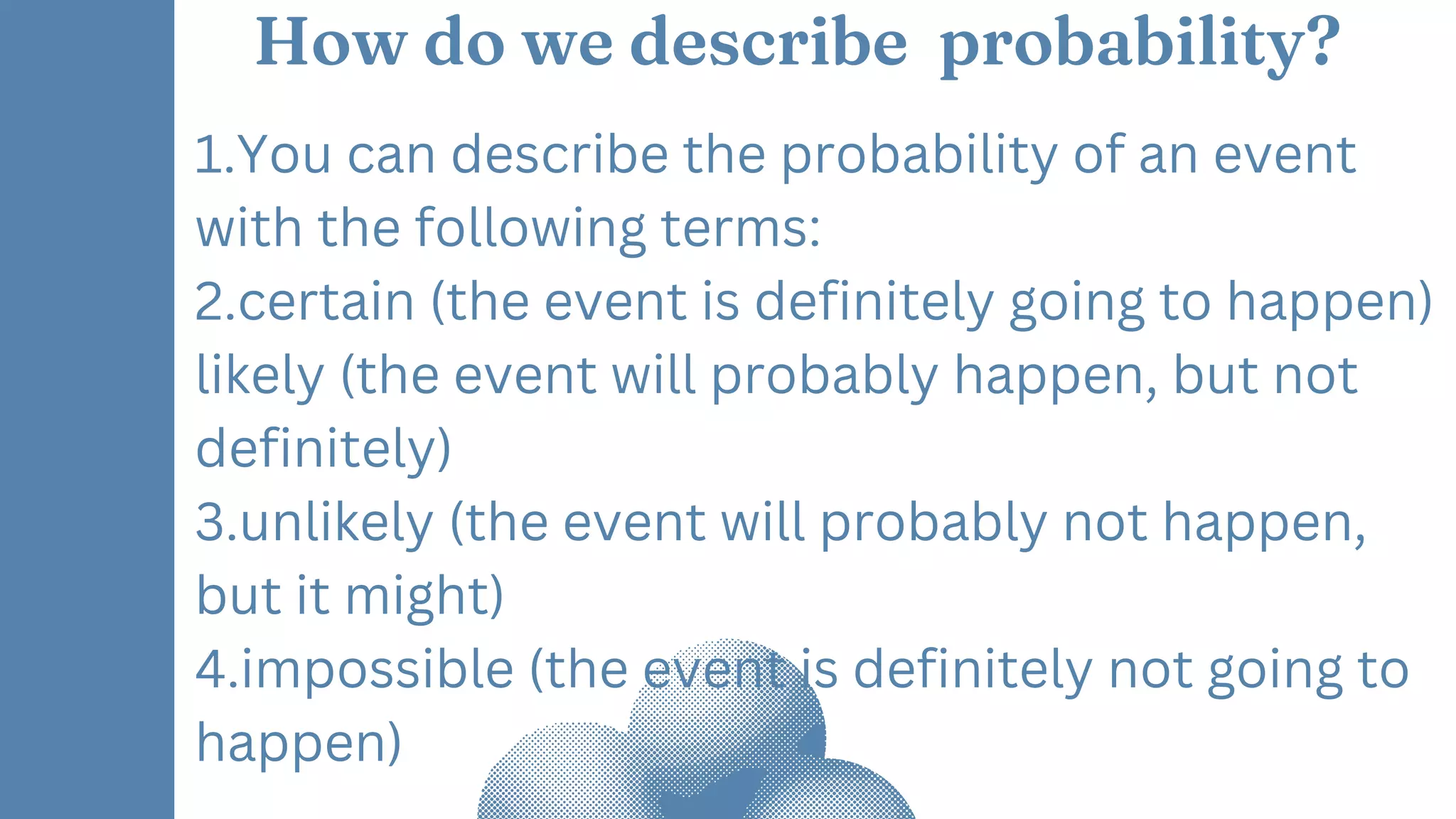 How do we describe  probability?

1.You can describe the probability of an event with the following terms:
2.certain (the event is definitely going to happen)
likely (the event will probably happen, but not definitely)
3.unlikely (the event will probably not happen, but it might)
4.impossible (the event is definitely not going to happen)